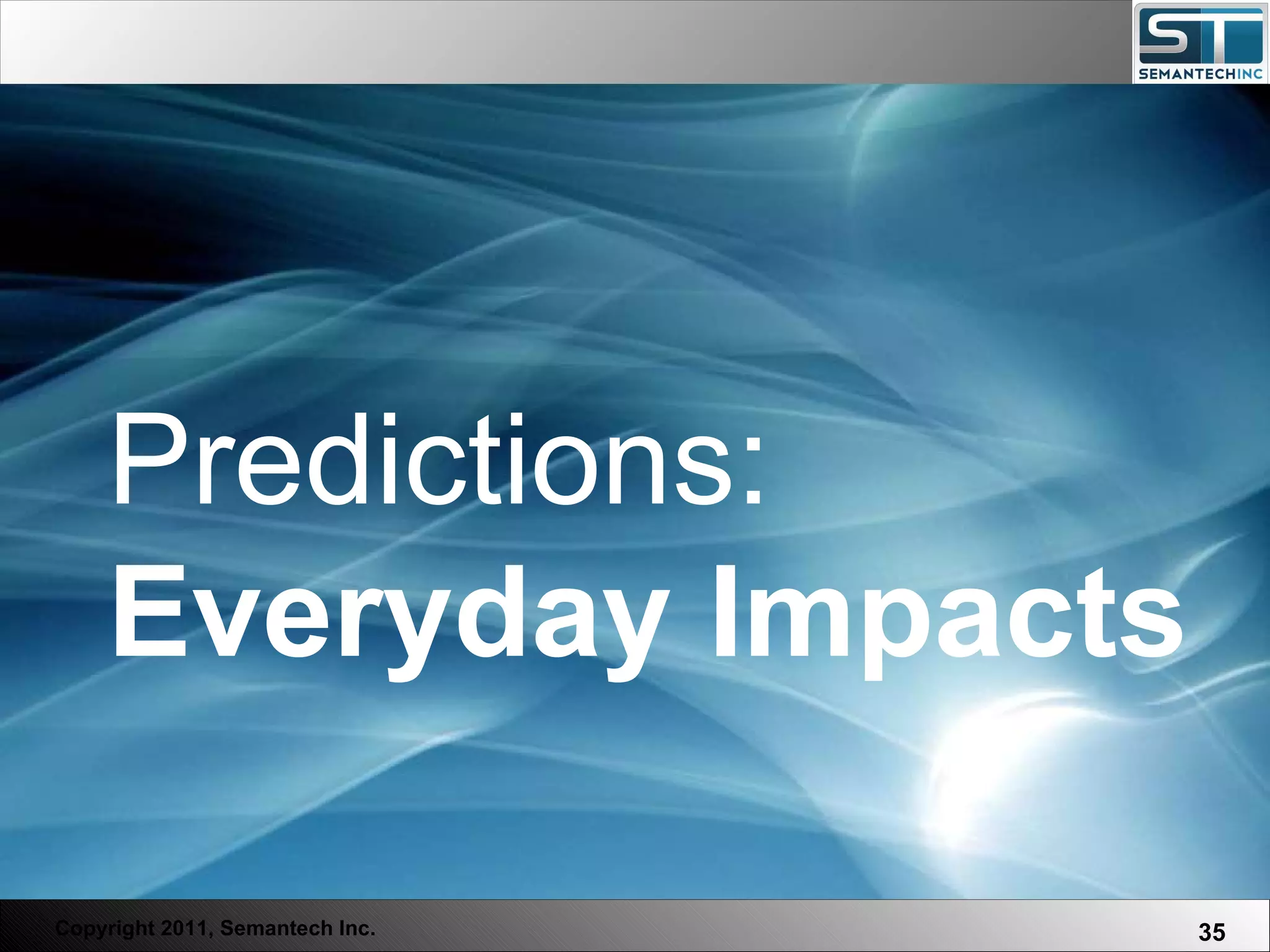 ST
SEMANTECHINC

Predictions:
Everyday Impacts

Copyright 2011, Semantech Inc.

35